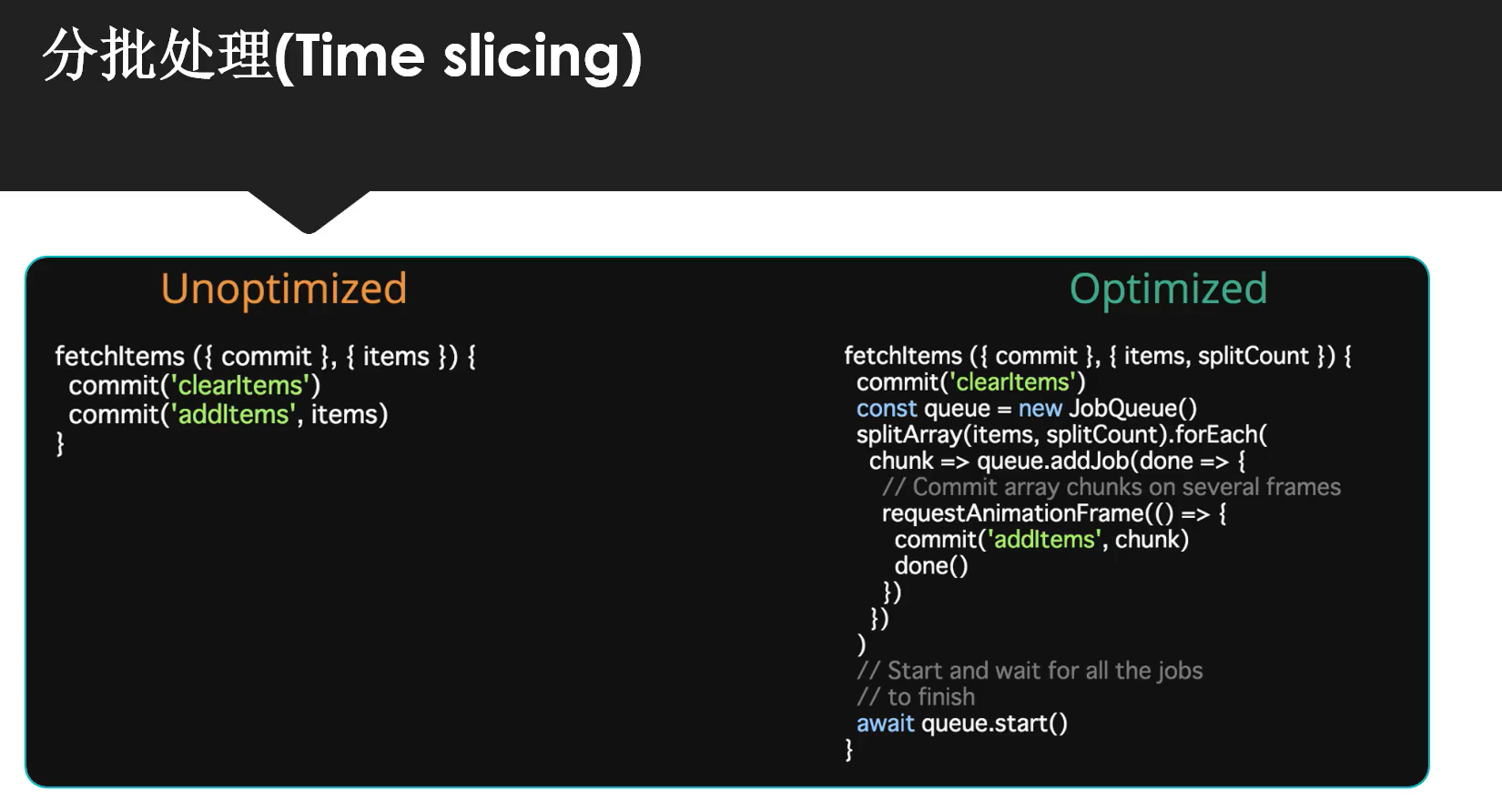 分批处理(Time slicing)

Unoptimized

fetchItems ({ commit }, { items }) {
  commit('clearItems')
  commit('addItems', items)
}

Optimized

fetchItems ({ commit }, { items, splitCount }) {
  commit('clearItems')
  const queue = new JobQueue()
  splitArray(items, splitCount).forEach(
    chunk => queue.addJob(done => {
      // Commit array chunks on several frames
      requestAnimationFrame(() => {
        commit('addItems', chunk)
        done()
      })
    })
  )
  // Start and wait for all the jobs
  // to finish
  await queue.start()
}